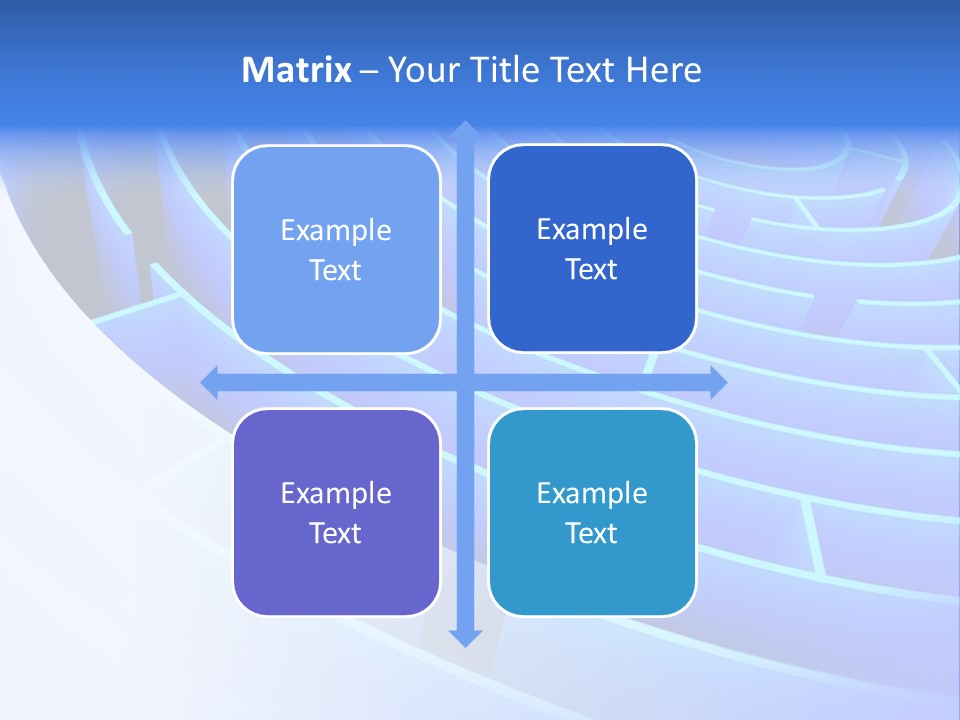 Matrix – Your Title Text Here

Example Text

Example Text

Example Text

Example Text